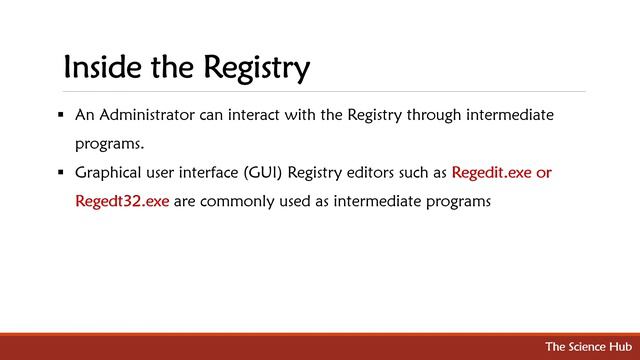 Inside the Registry

▪ An Administrator can interact with the Registry through intermediate programs.

▪ Graphical user interface (GUI) Registry editors such as Regedit.exe or Regedt32.exe are commonly used as intermediate programs

The Science Hub